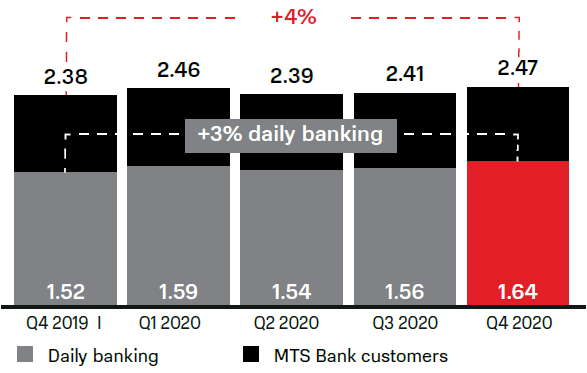 +4%

2.38
2.46
2.39
2.41
2.47

+3% daily banking

1.52
1.59
1.54
1.56
1.64

Q4 2019 I
Q1 2020
Q2 2020
Q3 2020
Q4 2020

Daily banking
MTS Bank customers